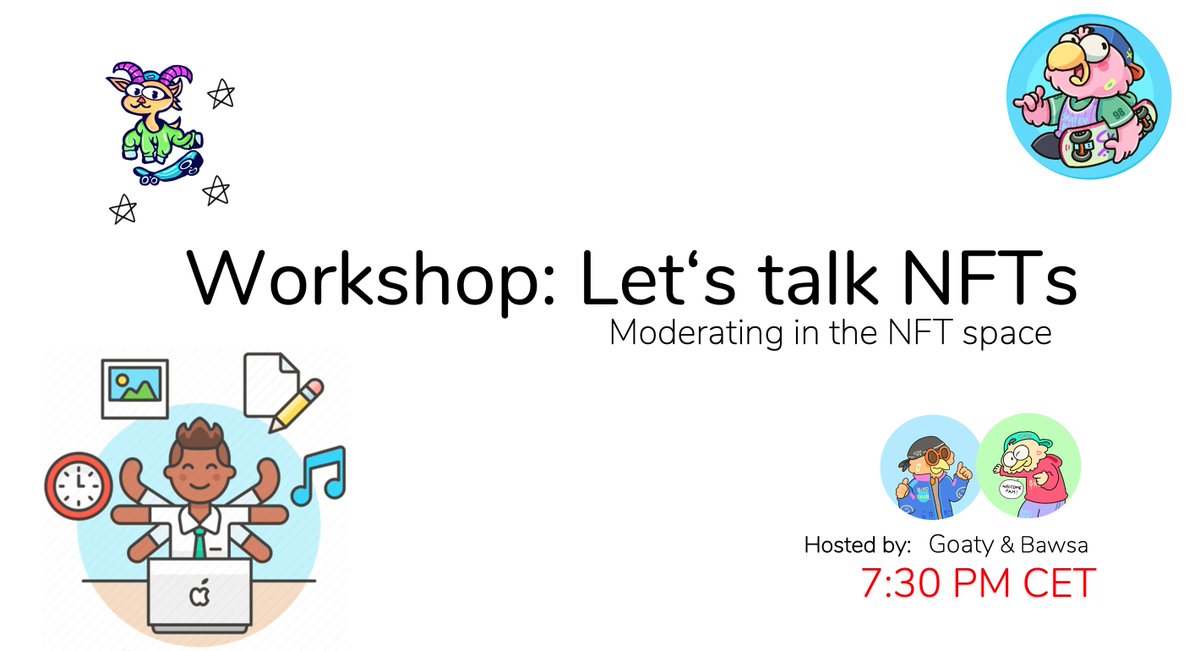 Workshop: Let‘s talk NFTs
Moderating in the NFT space

WELCOME FAM!

Hosted by: Goaty & Bawsa
7:30 PM CET